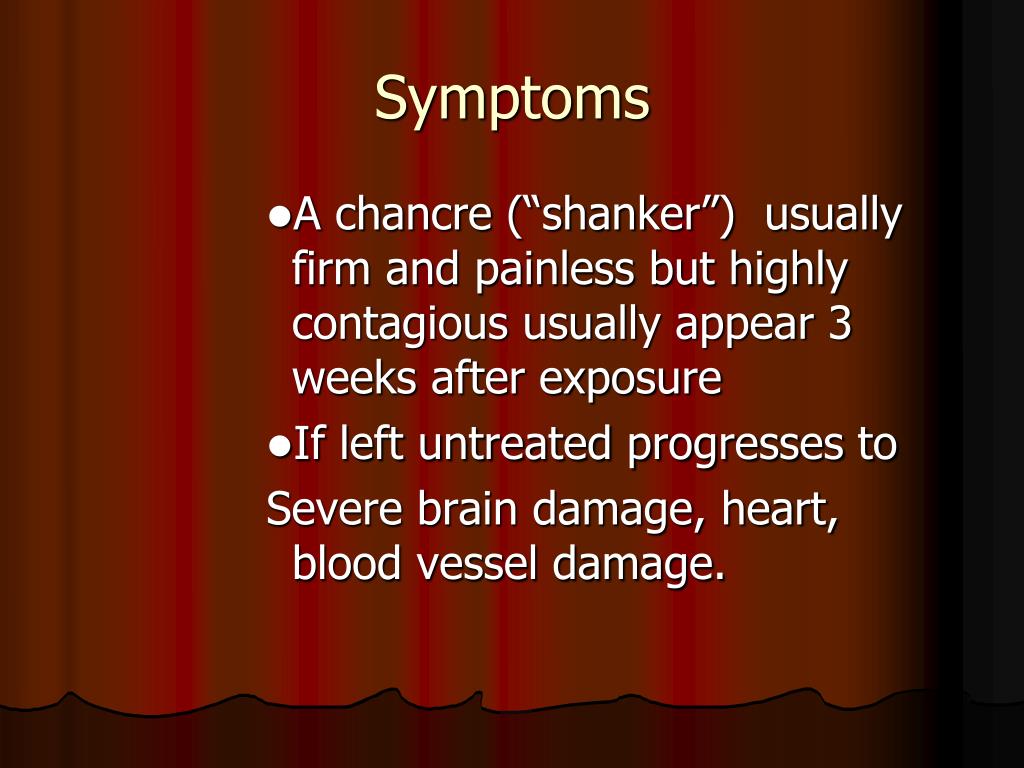 Symptoms

●A chancre (“shanker”) usually firm and painless but highly contagious usually appear 3 weeks after exposure

●If left untreated progresses to

Severe brain damage, heart, blood vessel damage.